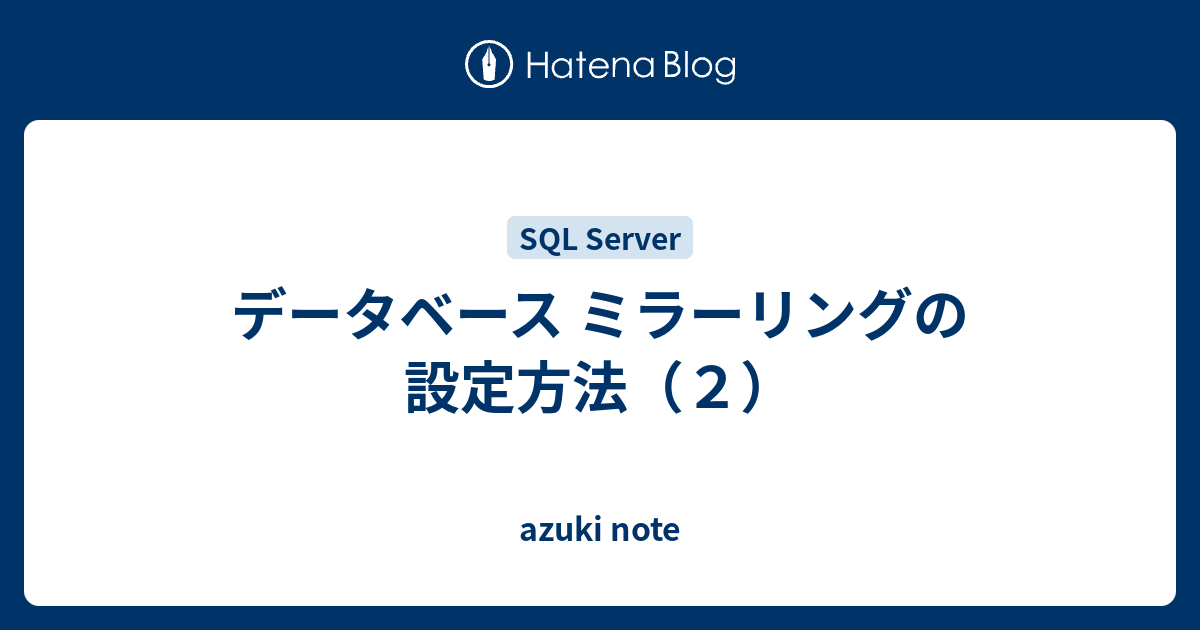 Hatena Blog

SQL Server

データベース ミラーリングの設定方法（２）

azuki note